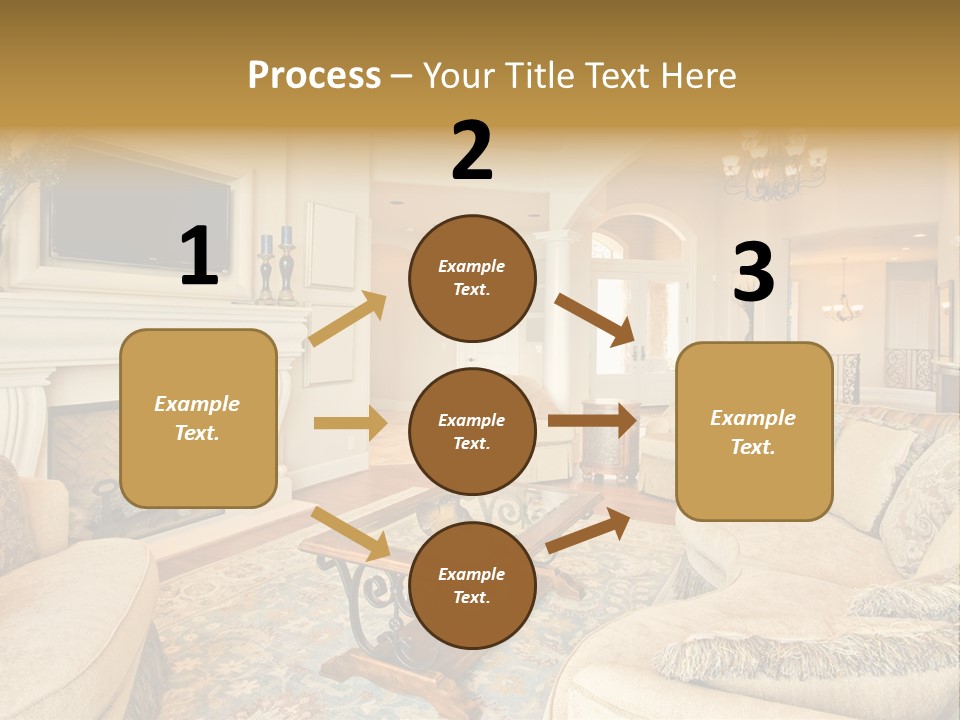 Process – Your Title Text Here

1

Example Text.

2

Example Text.

Example Text.

Example Text.

3

Example Text.